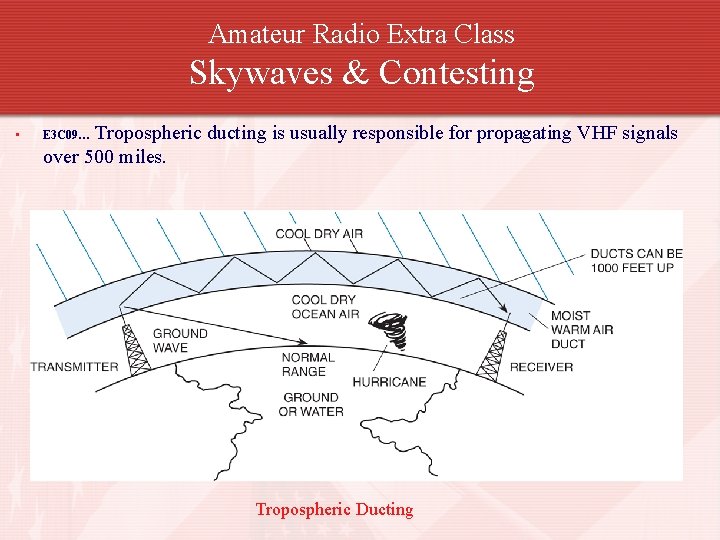 Amateur Radio Extra Class
Skywaves & Contesting

▪ E3C09... Tropospheric ducting is usually responsible for propagating VHF signals over 500 miles.

COOL DRY AIR
DUCTS CAN BE 1000 FEET UP
COOL DRY OCEAN AIR
MOIST WARM AIR DUCT
GROUND WAVE
TRANSMITTER
NORMAL RANGE
HURRICANE
RECEIVER
GROUND OR WATER

Tropospheric Ducting